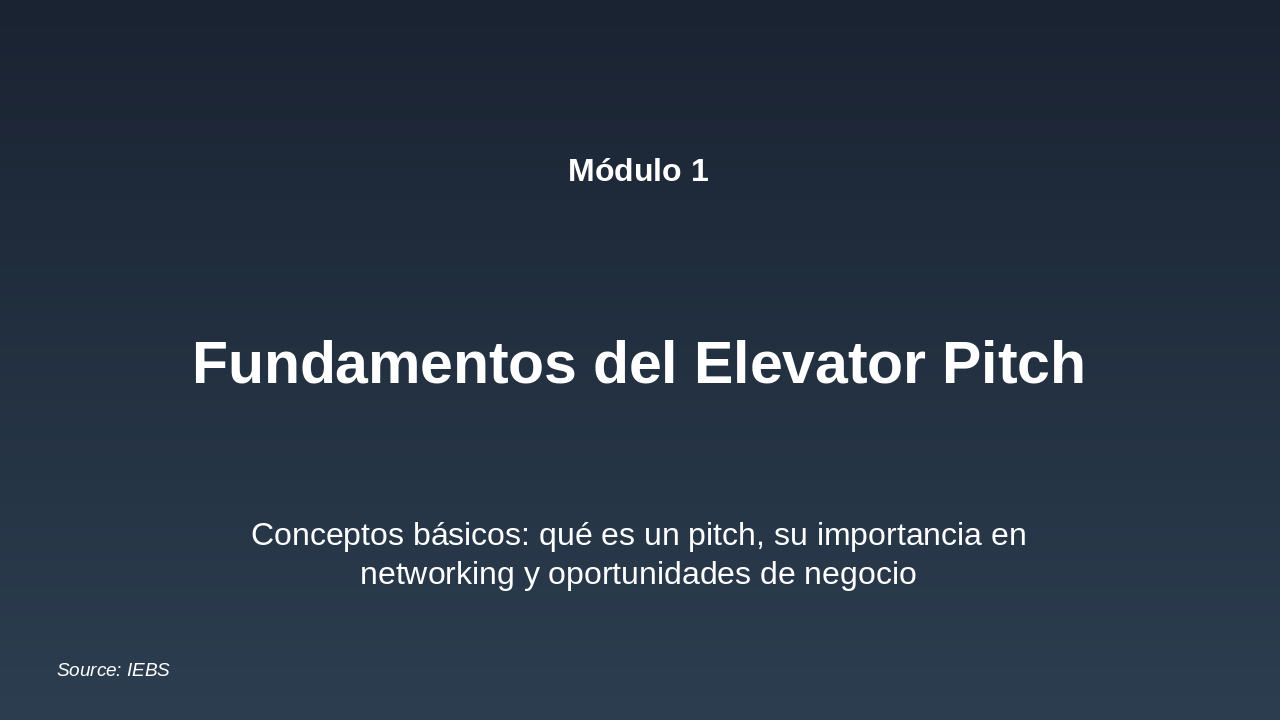 Módulo 1

Fundamentos del Elevator Pitch

Conceptos básicos: qué es un pitch, su importancia en networking y oportunidades de negocio

Source: IEBS